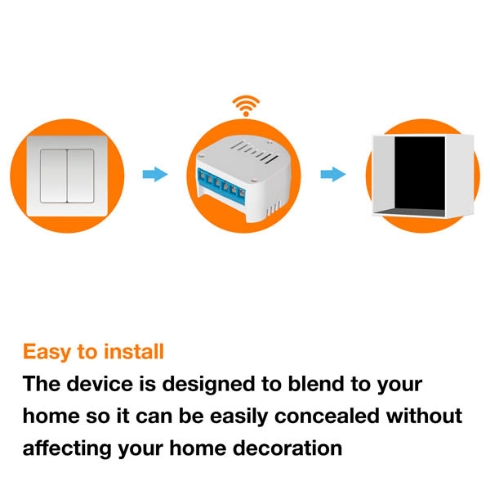 Easy to install

The device is designed to blend to your home so it can be easily concealed without affecting your home decoration